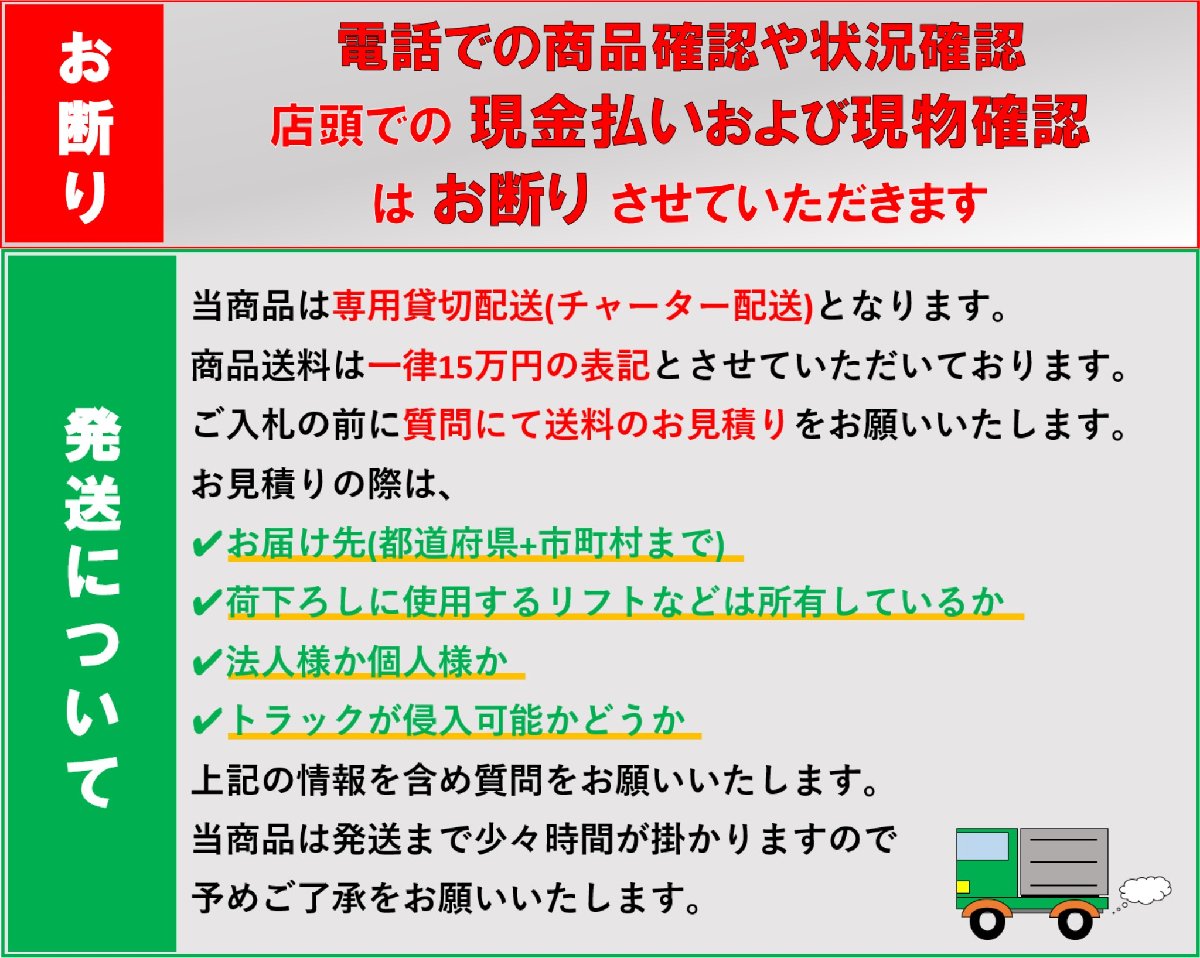 お断り

電話での商品確認や状況確認
店頭での 現金払いおよび現物確認
は お断り させていただきます

発送について

当商品は専用貸切配送(チャーター配送)となります。
商品送料は一律15万円の表記とさせていただいております。
ご入札の前に質問にて送料のお見積りをお願いいたします。
お見積りの際は、
✔お届け先(都道府県+市町村まで)
✔荷下ろしに使用するリフトなどは所有しているか
✔法人様か個人様か
✔トラックが侵入可能かどうか
上記の情報を含め質問をお願いいたします。
当商品は発送まで少々時間が掛かりますので
予めご了承をお願いいたします。